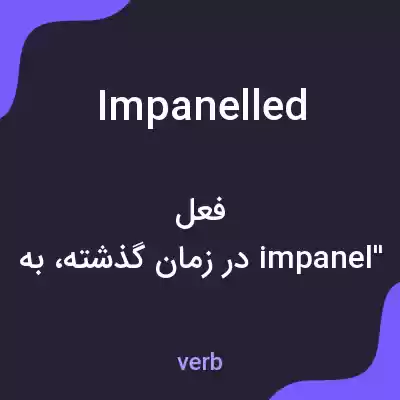 Impanelled

فعل
"impanel در زمان گذشته، به

verb